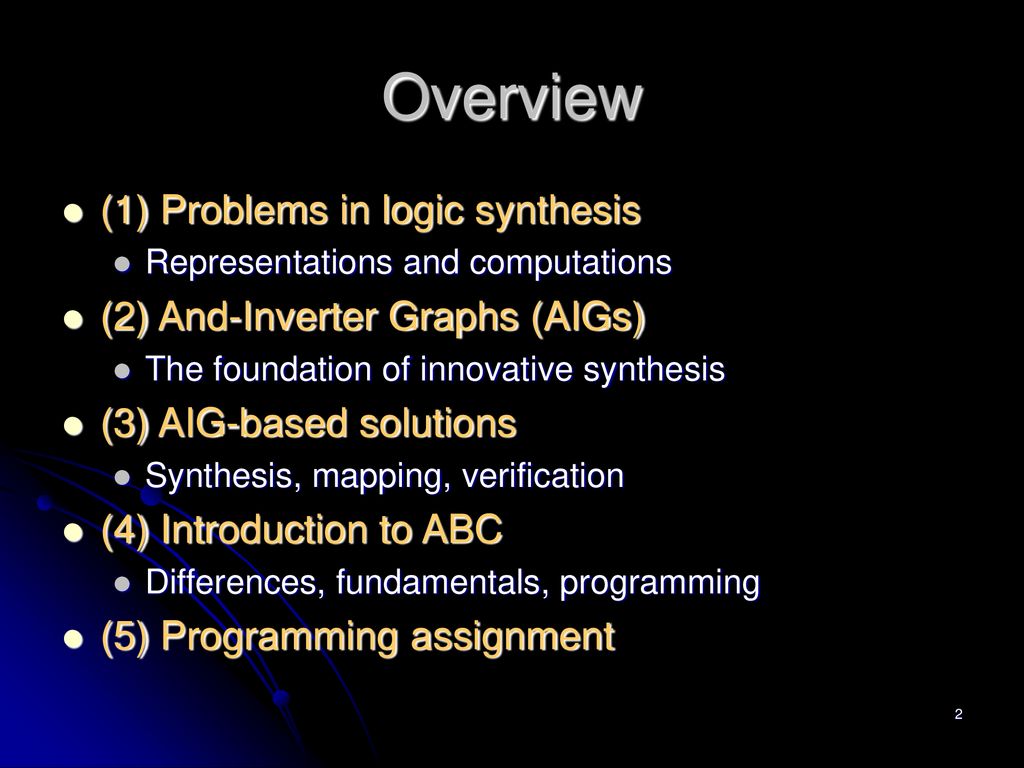 Overview

(1) Problems in logic synthesis
Representations and computations
(2) And-Inverter Graphs (AIGs)
The foundation of innovative synthesis
(3) AIG-based solutions
Synthesis, mapping, verification
(4) Introduction to ABC
Differences, fundamentals, programming
(5) Programming assignment

2